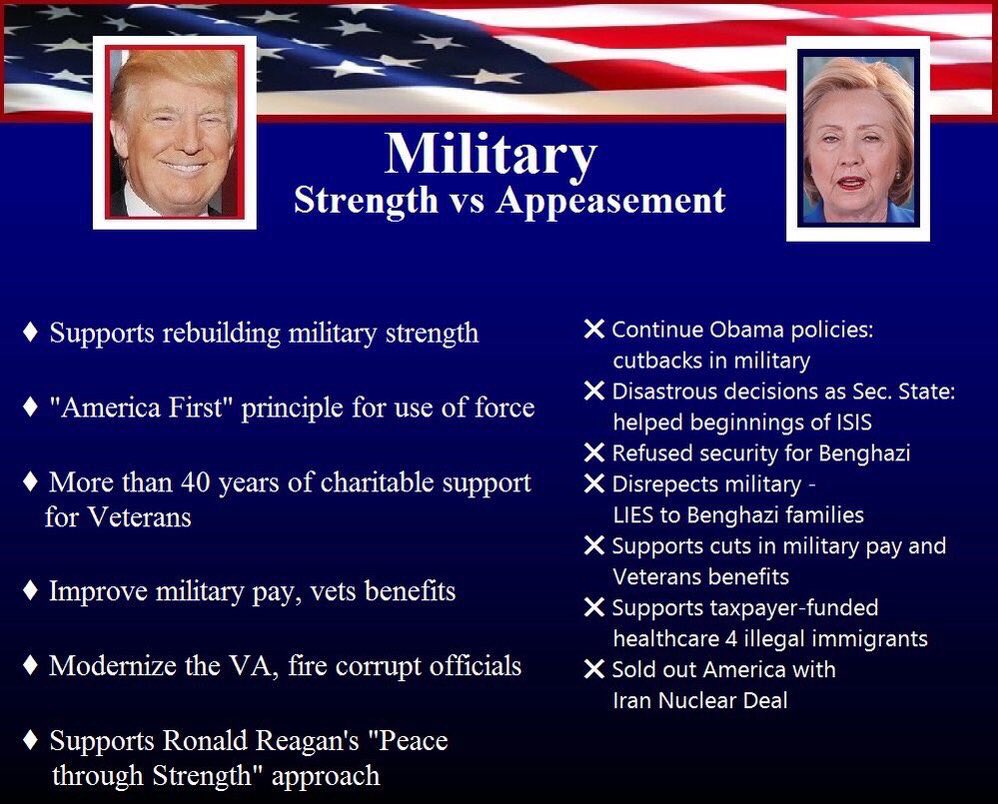 Military
Strength vs Appeasement

♦ Supports rebuilding military strength

♦ "America First" principle for use of force

♦ More than 40 years of charitable support for Veterans

♦ Improve military pay, vets benefits

♦ Modernize the VA, fire corrupt officials

♦ Supports Ronald Reagan's "Peace through Strength" approach

✕ Continue Obama policies: cutbacks in military

✕ Disastrous decisions as Sec. State: helped beginnings of ISIS

✕ Refused security for Benghazi

✕ Disrepects military - LIES to Benghazi families

✕ Supports cuts in military pay and Veterans benefits

✕ Supports taxpayer-funded healthcare 4 illegal immigrants

✕ Sold out America with Iran Nuclear Deal